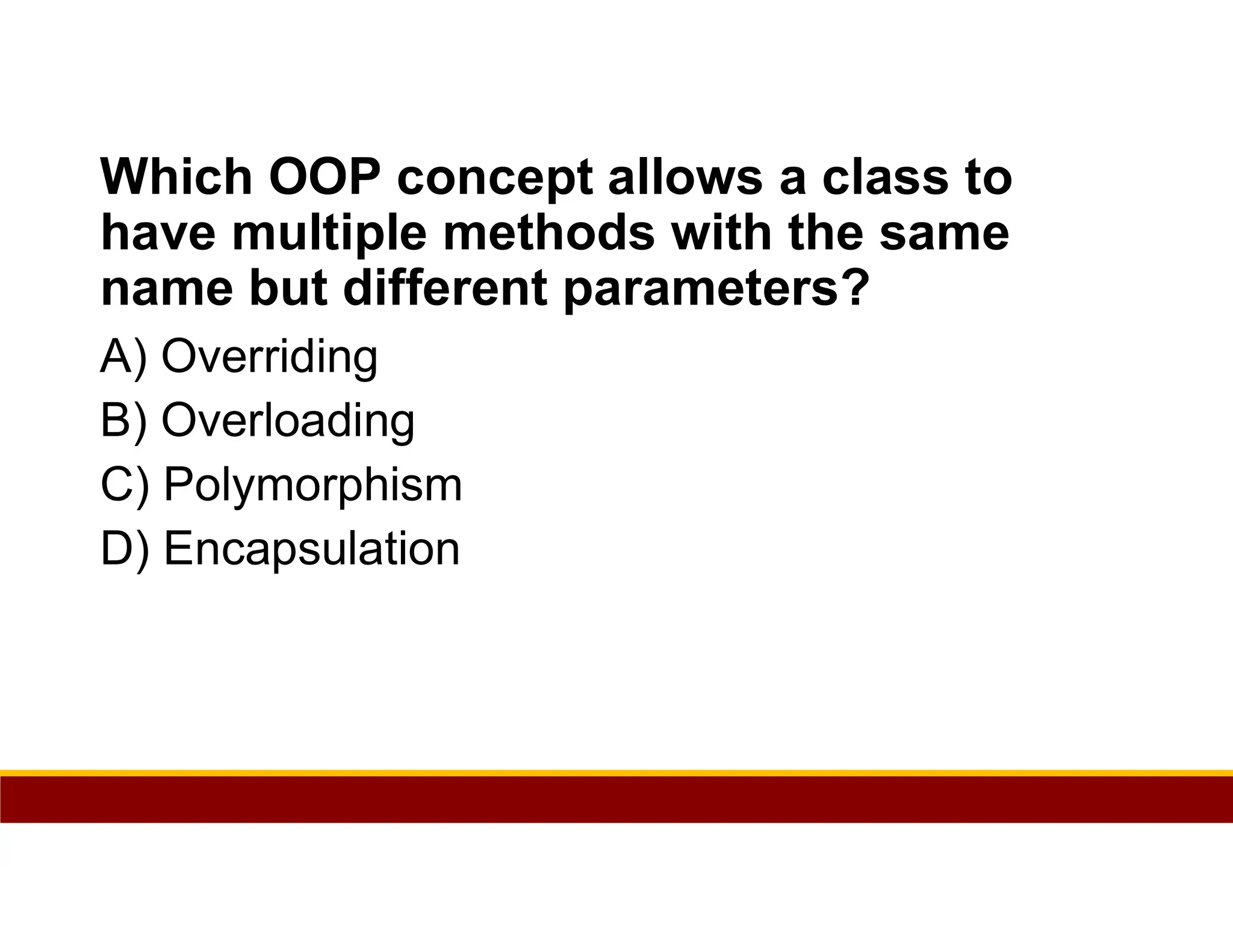 Which OOP concept allows a class to have multiple methods with the same name but different parameters?

A) Overriding

B) Overloading

C) Polymorphism

D) Encapsulation